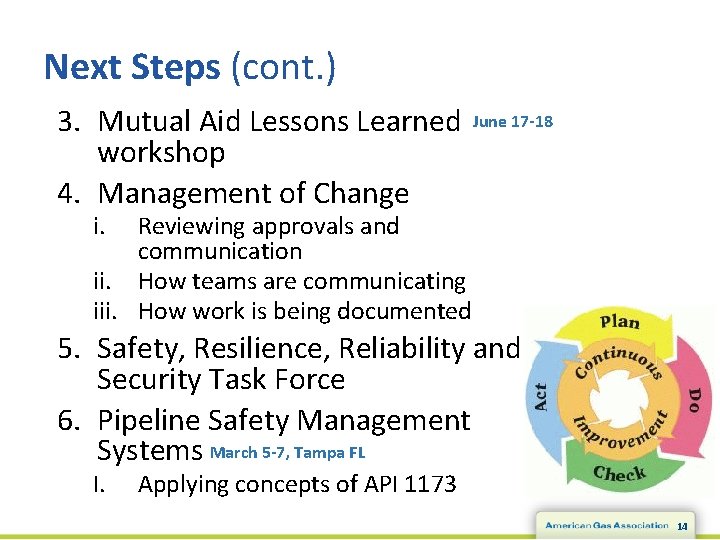 Next Steps (cont.)

3. Mutual Aid Lessons Learned workshop June 17-18

4. Management of Change
i. Reviewing approvals and communication
ii. How teams are communicating
iii. How work is being documented

5. Safety, Resilience, Reliability and Security Task Force

6. Pipeline Safety Management Systems March 5-7, Tampa FL
I. Applying concepts of API 1173

Plan
Do
Check
Act
Continuous
Improvement

American Gas Association 14